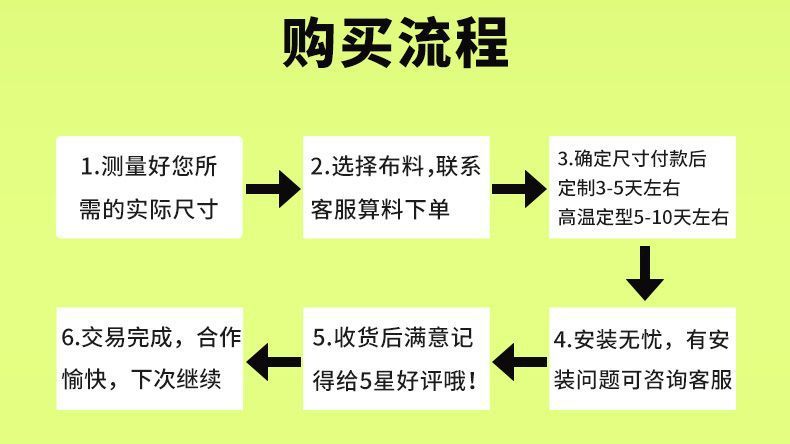 购买流程

1.测量好您所需的实际尺寸

2.选择布料,联系客服算料下单

3.确定尺寸付款后
定制3-5天左右
高温定型5-10天左右

4.安装无忧，有安装问题可咨询客服

5.收货后满意记得给5星好评哦！

6.交易完成，合作愉快，下次继续